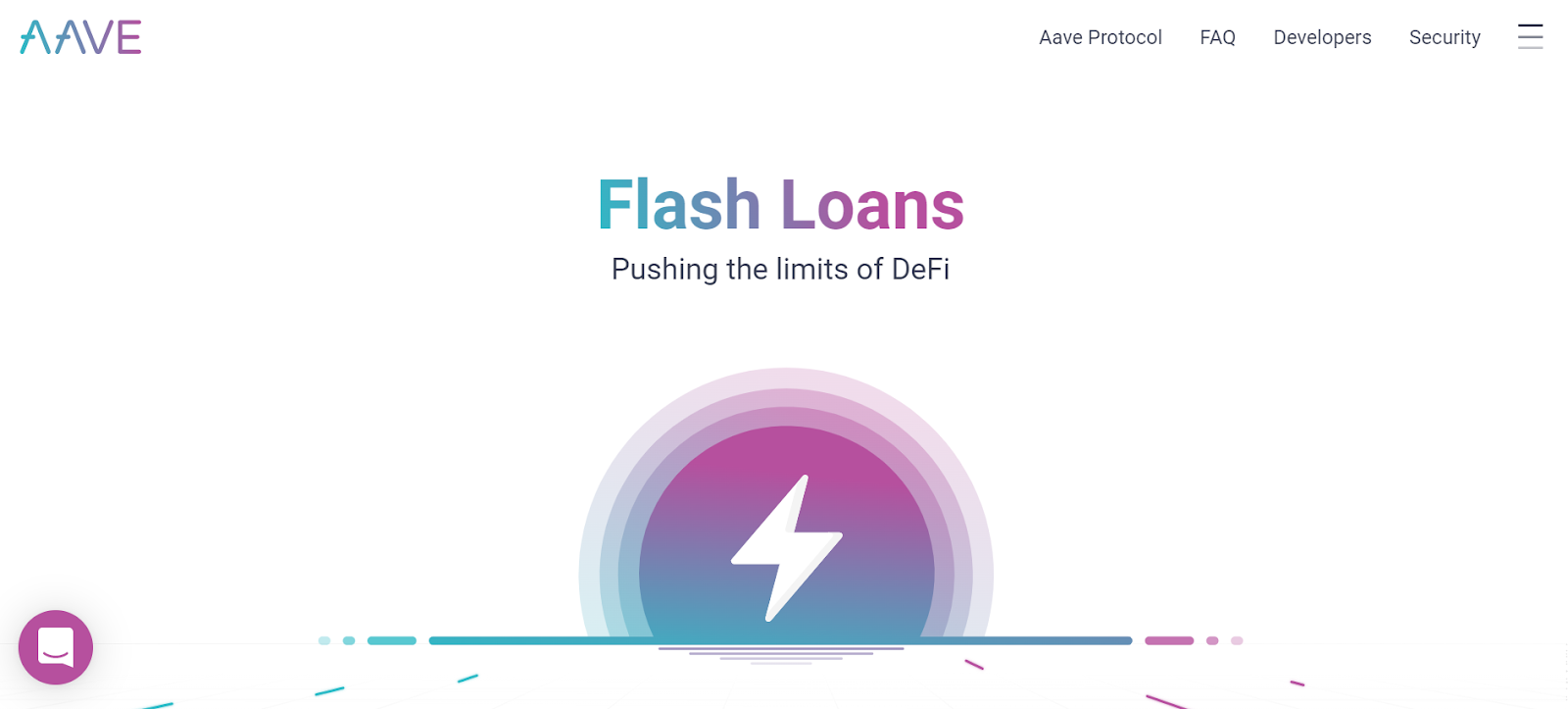 AAVE

Aave Protocol FAQ Developers Security

Flash Loans

Pushing the limits of DeFi